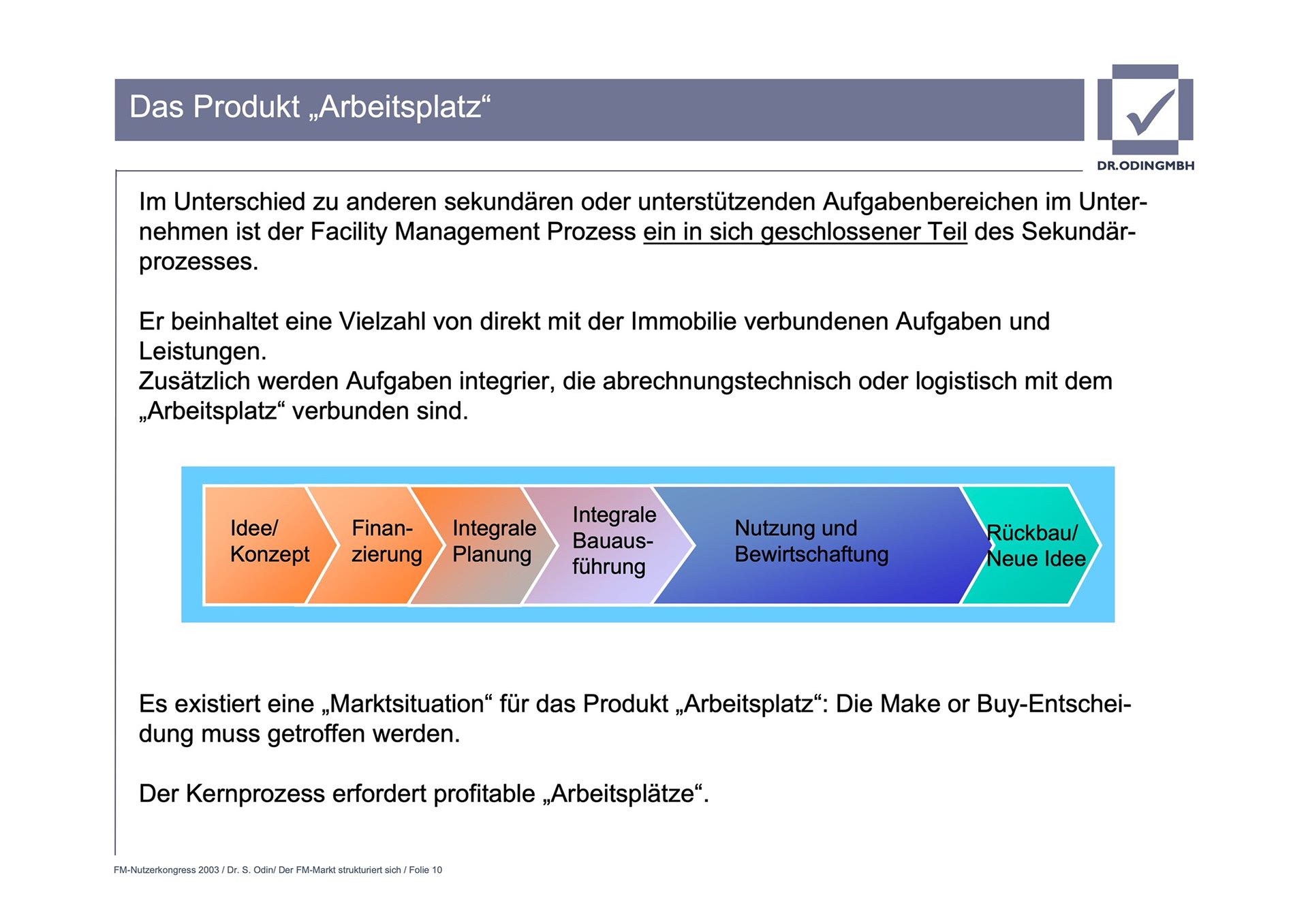 Das Produkt „Arbeitsplatz“

DR.ODINGMBH

Im Unterschied zu anderen sekundären oder unterstützenden Aufgabenbereichen im Unternehmen ist der Facility Management Prozess ein in sich geschlossener Teil des Sekundärprozesses.

Er beinhaltet eine Vielzahl von direkt mit der Immobilie verbundenen Aufgaben und Leistungen.
Zusätzlich werden Aufgaben integrier, die abrechnungstechnisch oder logistisch mit dem „Arbeitsplatz“ verbunden sind.

Idee/ Konzept

Finanzierung

Integrale Planung

Integrale Bauausführung

Nutzung und Bewirtschaftung

Rückbau/ Neue Idee

Es existiert eine „Marktsituation“ für das Produkt „Arbeitsplatz“: Die Make or Buy-Entscheidung muss getroffen werden.

Der Kernprozess erfordert profitable „Arbeitsplätze“.

FM-Nutzerkongress 2003 / Dr. S. Odin/ Der FM-Markt strukturiert sich / Folie 10